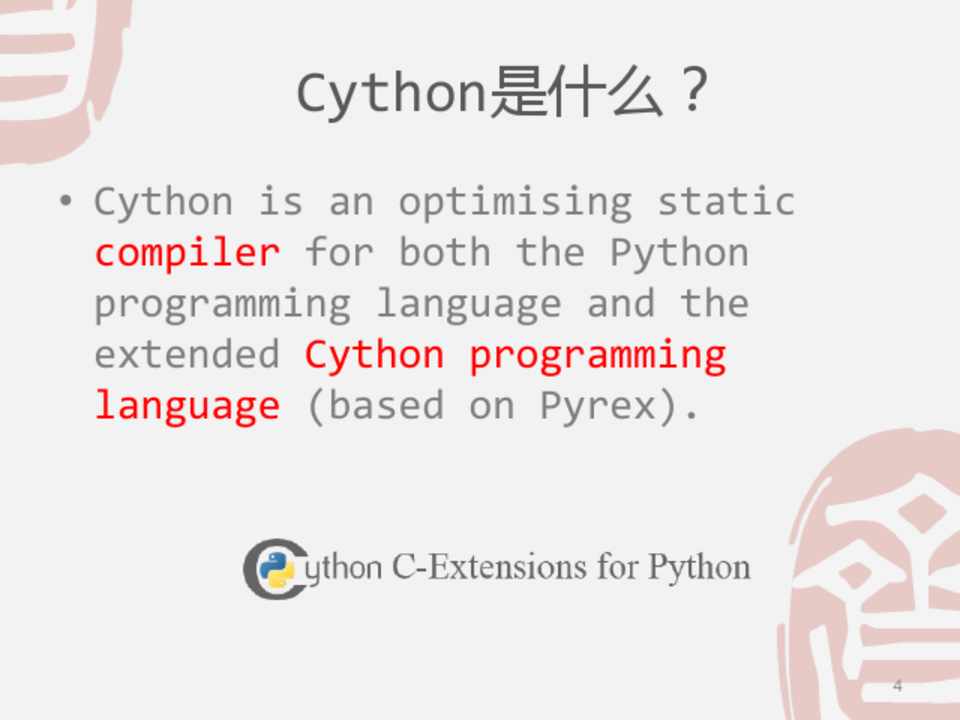 Cython是什么？

• Cython is an optimising static compiler for both the Python programming language and the extended Cython programming language (based on Pyrex).

Cython C-Extensions for Python

4